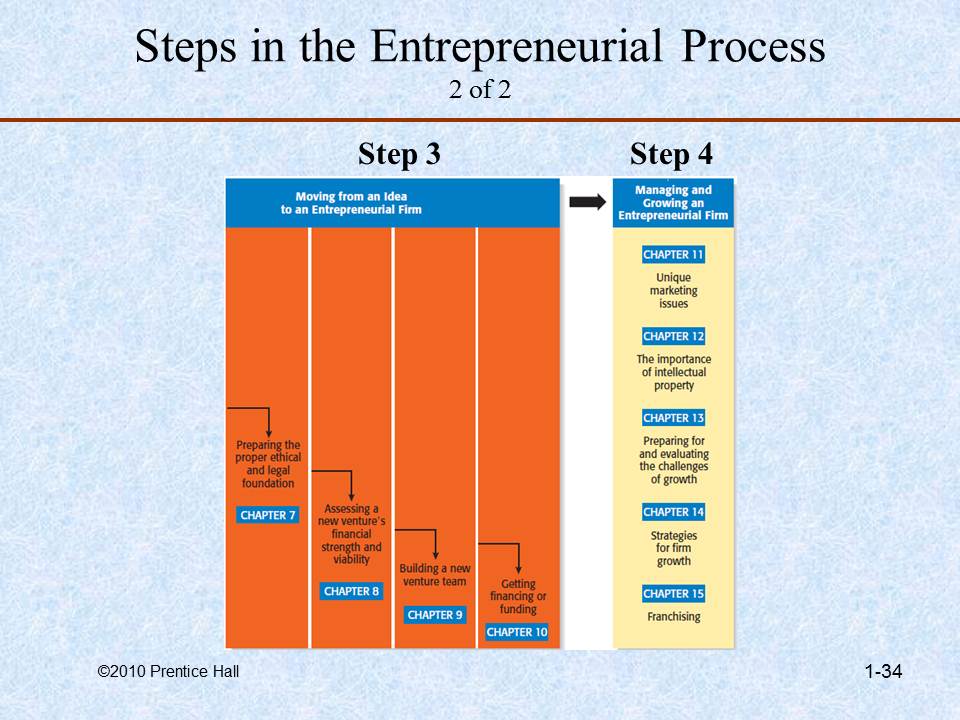 Steps in the Entrepreneurial Process
2 of 2

Step 3

Step 4

Moving from an Idea to an Entrepreneurial Firm

Preparing the proper ethical and legal foundation

CHAPTER 7

Assessing a new venture's financial strength and viability

CHAPTER 8

Building a new venture team

CHAPTER 9

Getting financing or funding

CHAPTER 10

Managing and Growing an Entrepreneurial Firm

CHAPTER 11

Unique marketing issues

CHAPTER 12

The importance of intellectual property

CHAPTER 13

Preparing for and evaluating the challenges of growth

CHAPTER 14

Strategies for firm growth

CHAPTER 15

Franchising

©2010 Prentice Hall

1-34